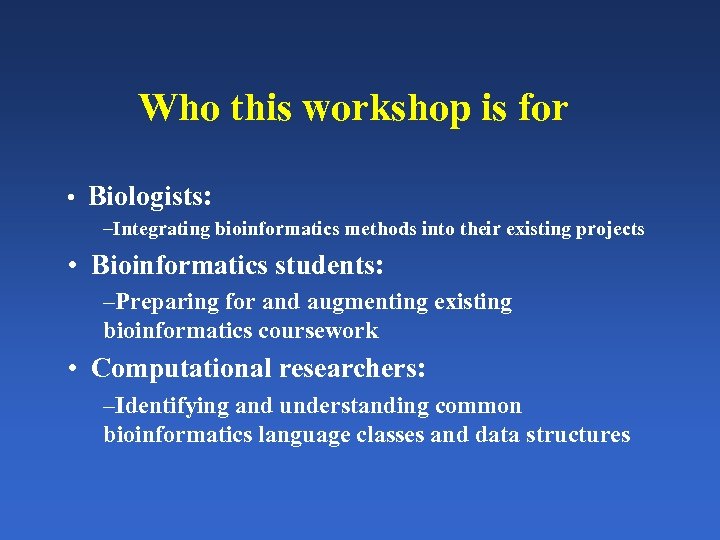 Who this workshop is for

• Biologists:

–Integrating bioinformatics methods into their existing projects

• Bioinformatics students:

–Preparing for and augmenting existing bioinformatics coursework

• Computational researchers:

–Identifying and understanding common bioinformatics language classes and data structures